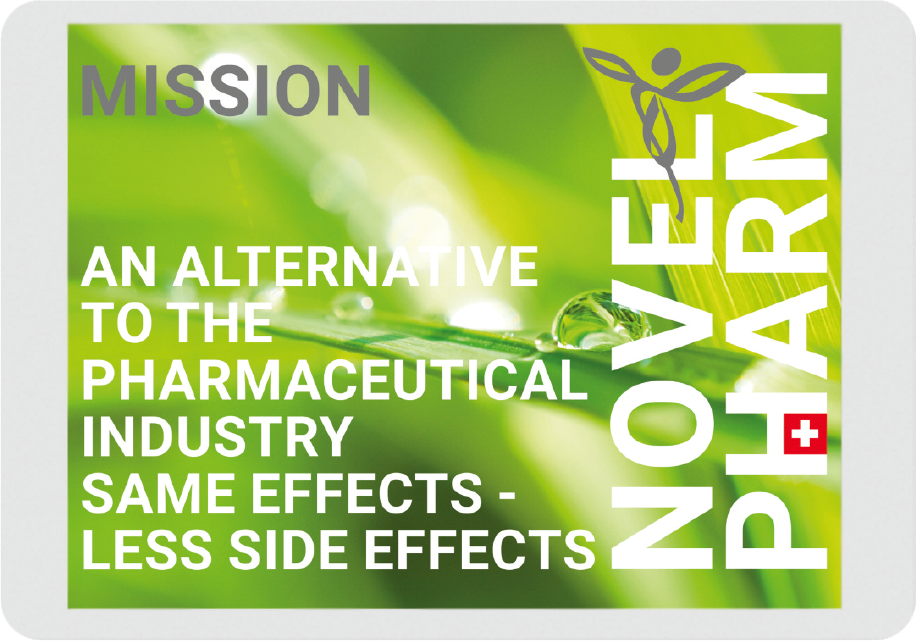 MISSION

AN ALTERNATIVE TO THE PHARMACEUTICAL INDUSTRY SAME EFFECTS - LESS SIDE EFFECTS

NOVEL PHARM